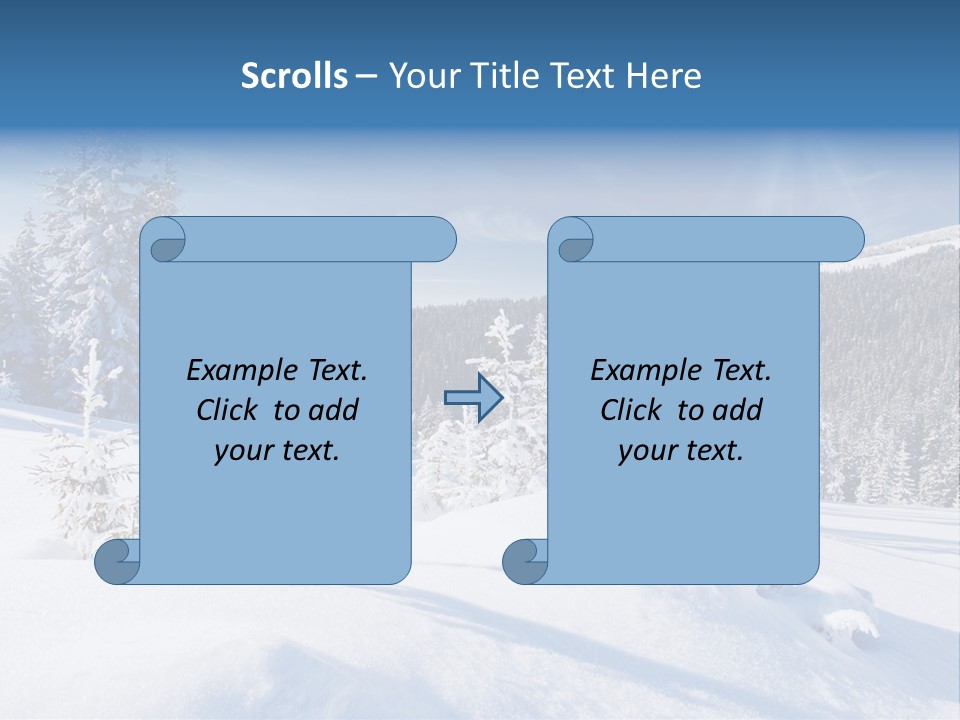 Scrolls – Your Title Text Here

Example Text. Click to add your text.

Example Text. Click to add your text.